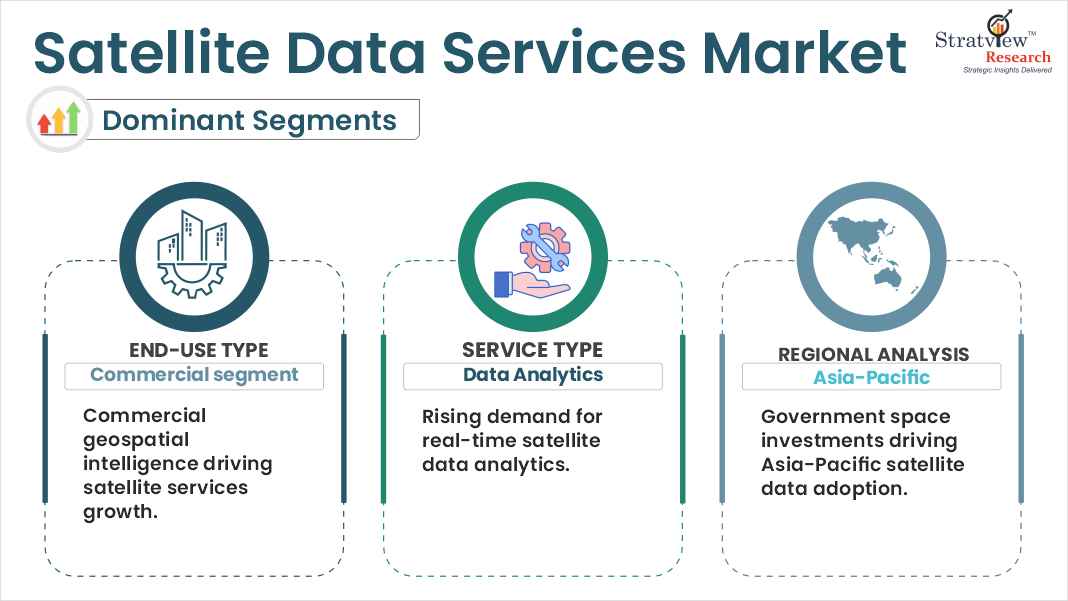 Satellite Data Services Market

Stratview™ Research
Strategic Insights Delivered

Dominant Segments

END-USE TYPE
Commercial segment
Commercial geospatial intelligence driving satellite services growth.

SERVICE TYPE
Data Analytics
Rising demand for real-time satellite data analytics.

REGIONAL ANALYSIS
Asia-Pacific
Government space investments driving Asia-Pacific satellite data adoption.